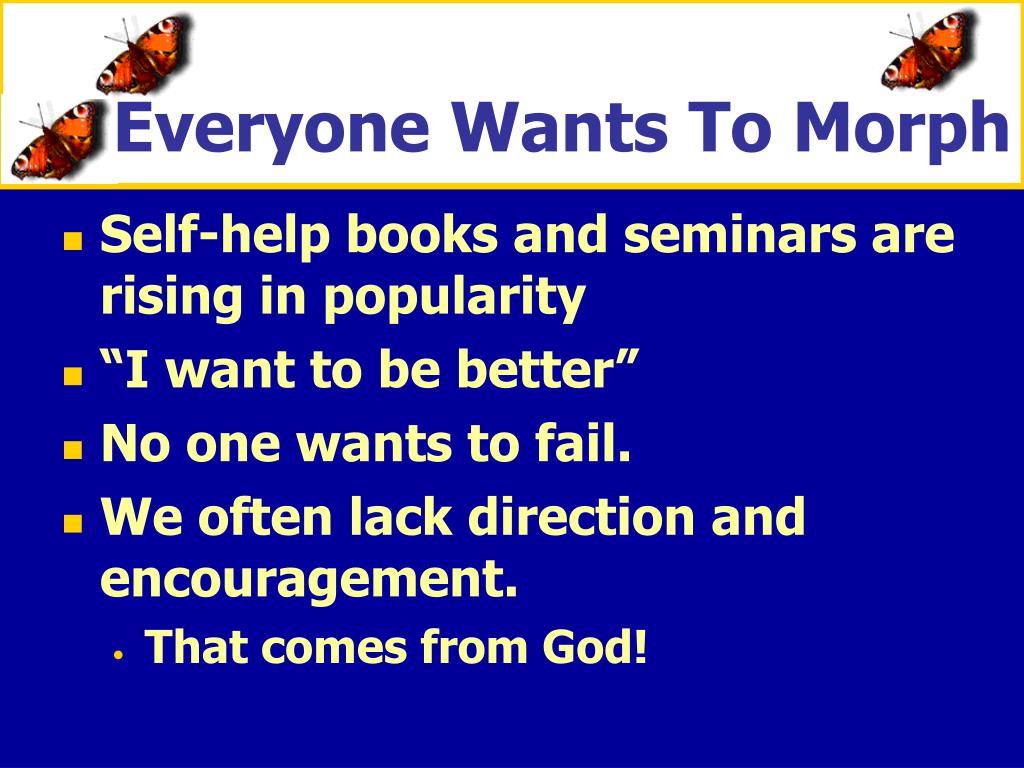 Everyone Wants To Morph

- Self-help books and seminars are rising in popularity
- “I want to be better”
- No one wants to fail.
- We often lack direction and encouragement.
  - That comes from God!